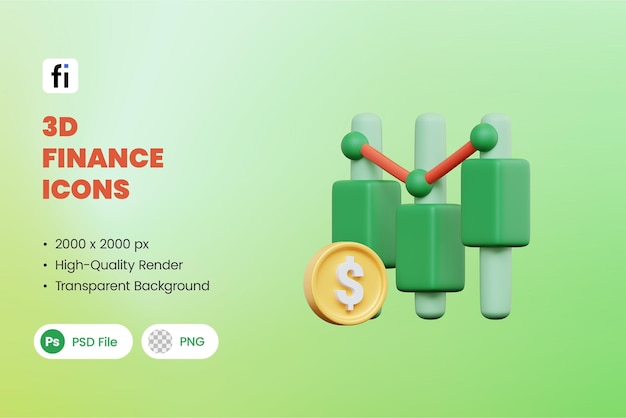 fi

3D
FINANCE
ICONS

• 2000 x 2000 px
• High-Quality Render
• Transparent Background

Ps PSD File

PNG

$